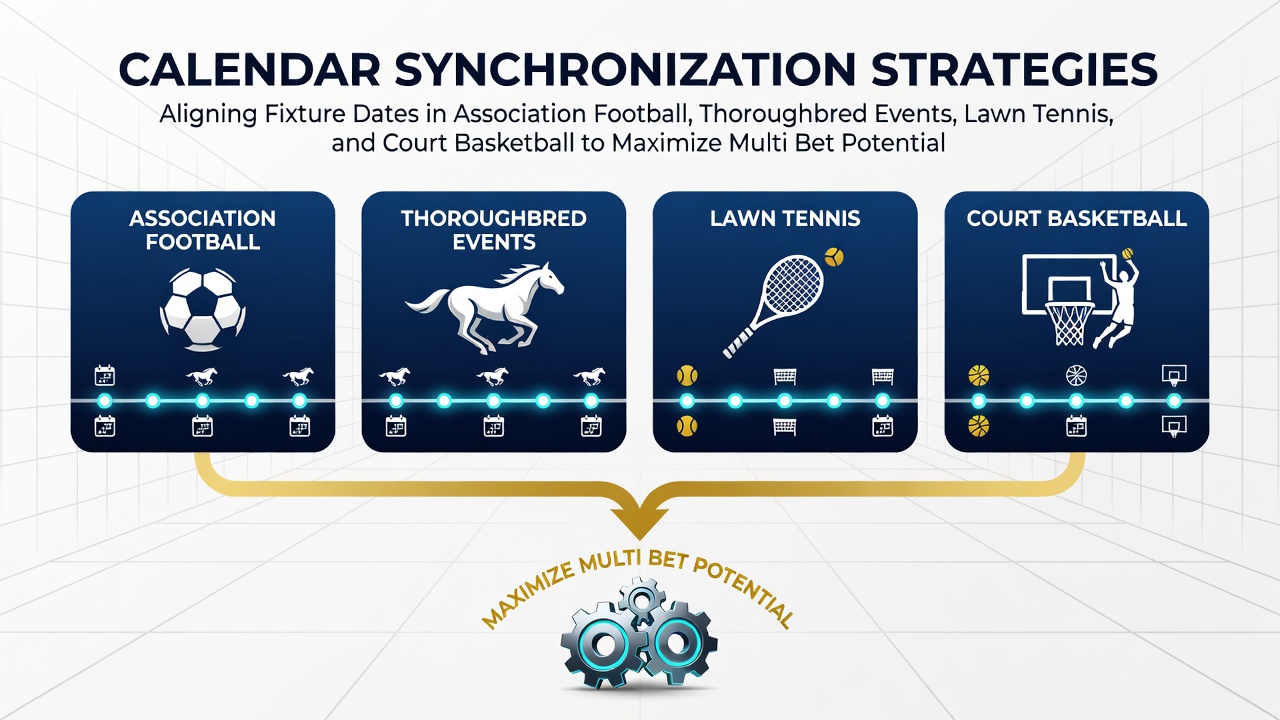 CALENDAR SYNCHRONIZATION STRATEGIES

Aligning Fixture Dates in Association Football, Thoroughbred Events, Lawn Tennis, and Court Basketball to Maximize Multi Bet Potential

ASSOCIATION FOOTBALL

THOROUGHBRED EVENTS

LAWN TENNIS

COURT BASKETBALL

MAXIMIZE MULTI BET POTENTIAL